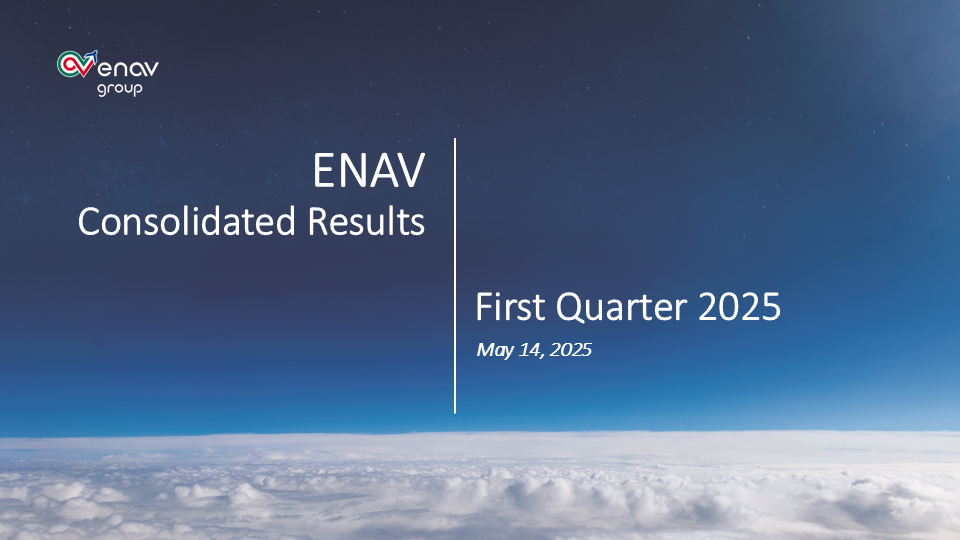 enav
group

ENAV
Consolidated Results

First Quarter 2025

May 14, 2025